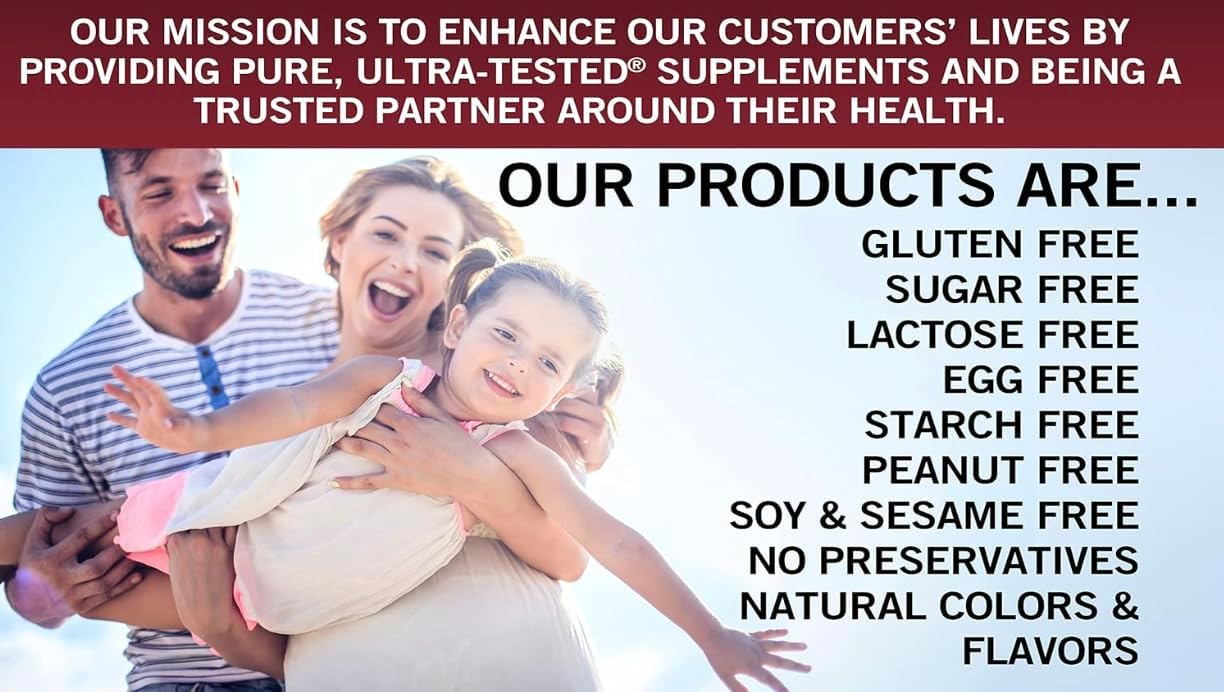 OUR MISSION IS TO ENHANCE OUR CUSTOMERS' LIVES BY PROVIDING PURE, ULTRA-TESTED® SUPPLEMENTS AND BEING A TRUSTED PARTNER AROUND THEIR HEALTH.

OUR PRODUCTS ARE...

GLUTEN FREE
SUGAR FREE
LACTOSE FREE
EGG FREE
STARCH FREE
PEANUT FREE
SOY & SESAME FREE
NO PRESERVATIVES
NATURAL COLORS & FLAVORS